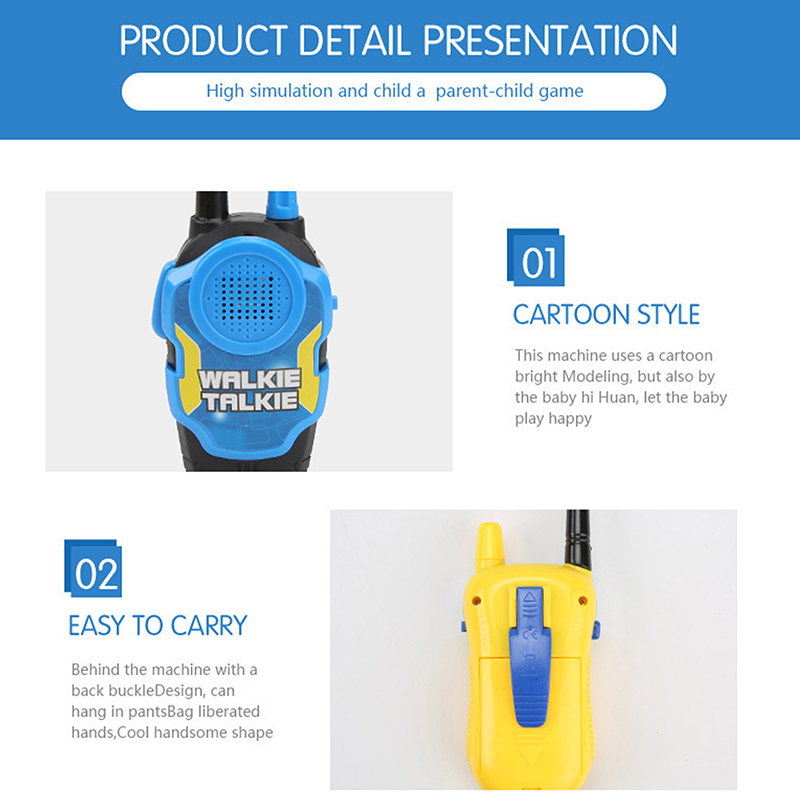 PRODUCT DETAIL PRESENTATION

High simulation and child a  parent-child game

WALKIE TALKIE

01

CARTOON STYLE

This machine uses a cartoon bright Modeling, but also by the baby hi Huan, let the baby play happy

02

EASY TO CARRY

Behind the machine with a back buckleDesign, can hang in pantsBag liberated hands,Cool handsome shape